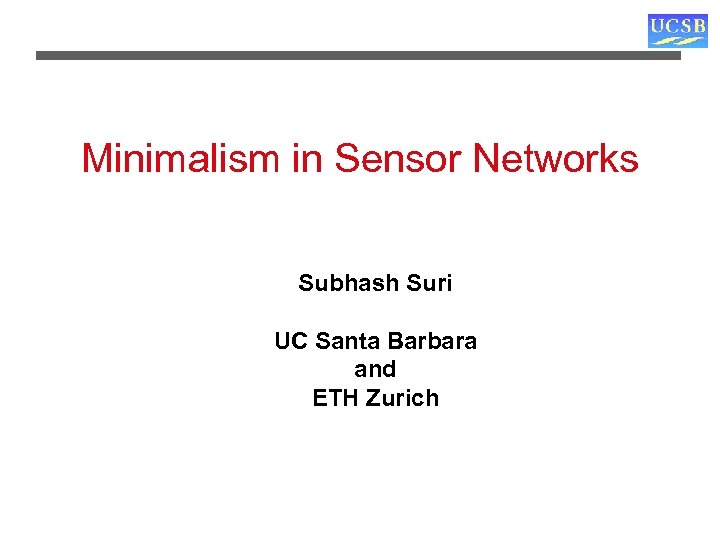 UCSB

Minimalism in Sensor Networks

Subhash Suri

UC Santa Barbara
and
ETH Zurich